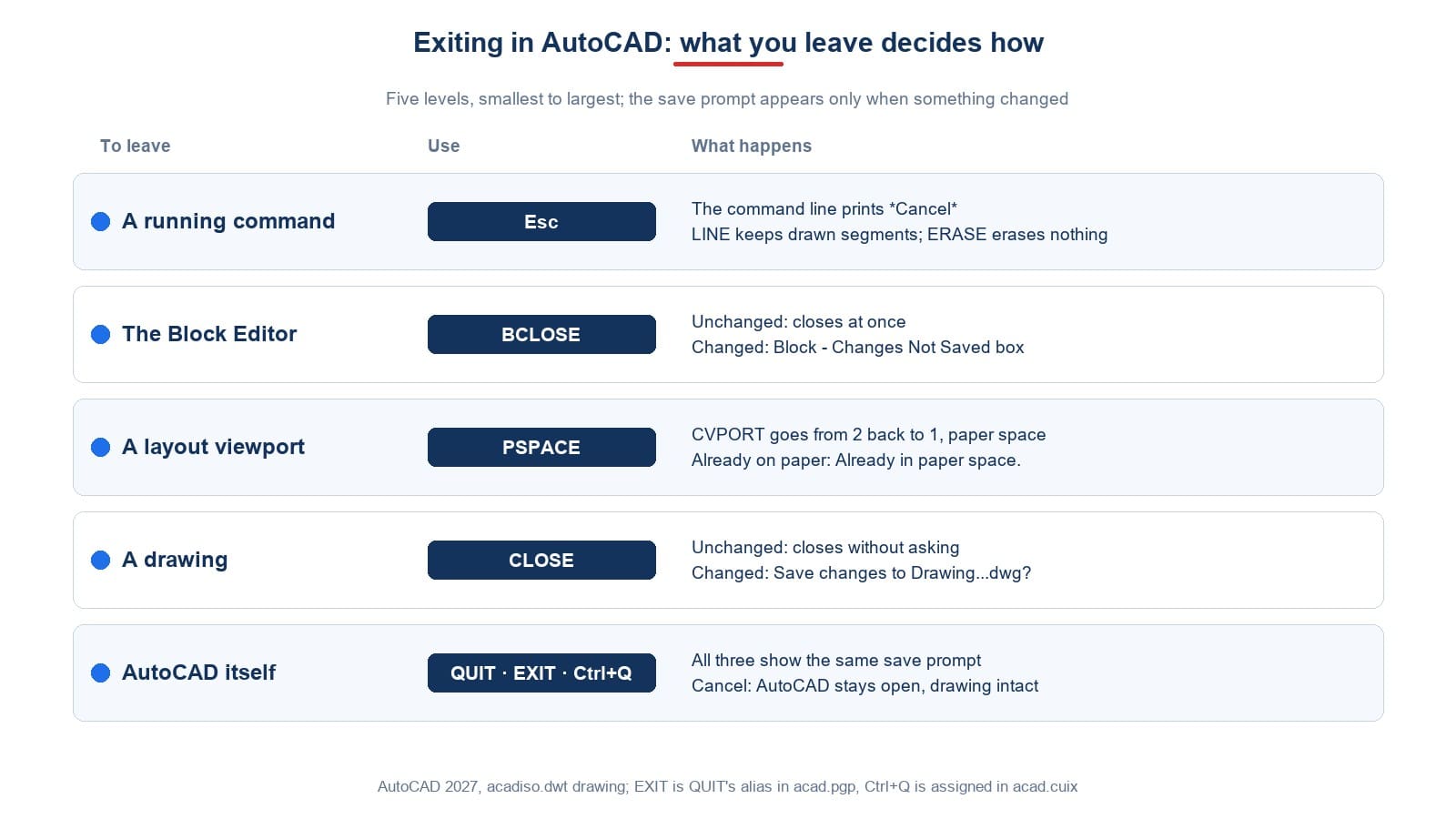 Exiting in AutoCAD: what you leave decides how

Five levels, smallest to largest; the save prompt appears only when something changed

| To leave | Use | What happens |
|---|---|---|
| A running command | Esc | The command line prints \*Cancel\* LINE keeps drawn segments; ERASE erases nothing |
| The Block Editor | BCLOSE | Unchanged: closes at once Changed: Block - Changes Not Saved box |
| A layout viewport | PSPACE | CVPORT goes from 2 back to 1, paper space Already on paper: Already in paper space. |
| A drawing | CLOSE | Unchanged: closes without asking Changed: Save changes to Drawing...dwg? |
| AutoCAD itself | QUIT · EXIT · Ctrl+Q | All three show the same save prompt Cancel: AutoCAD stays open, drawing intact |

AutoCAD 2027, acadiso.dwt drawing; EXIT is QUIT's alias in acad.pgp, Ctrl+Q is assigned in acad.cuix